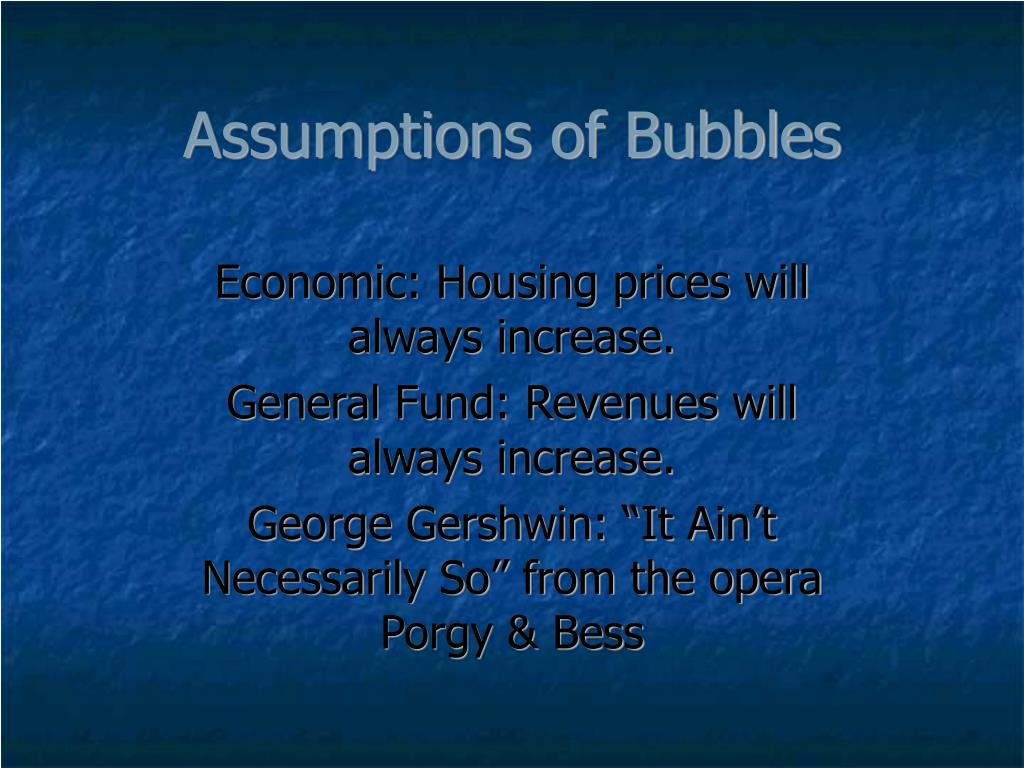 Assumptions of Bubbles

Economic: Housing prices will always increase.

General Fund: Revenues will always increase.

George Gershwin: “It Ain’t Necessarily So” from the opera Porgy & Bess